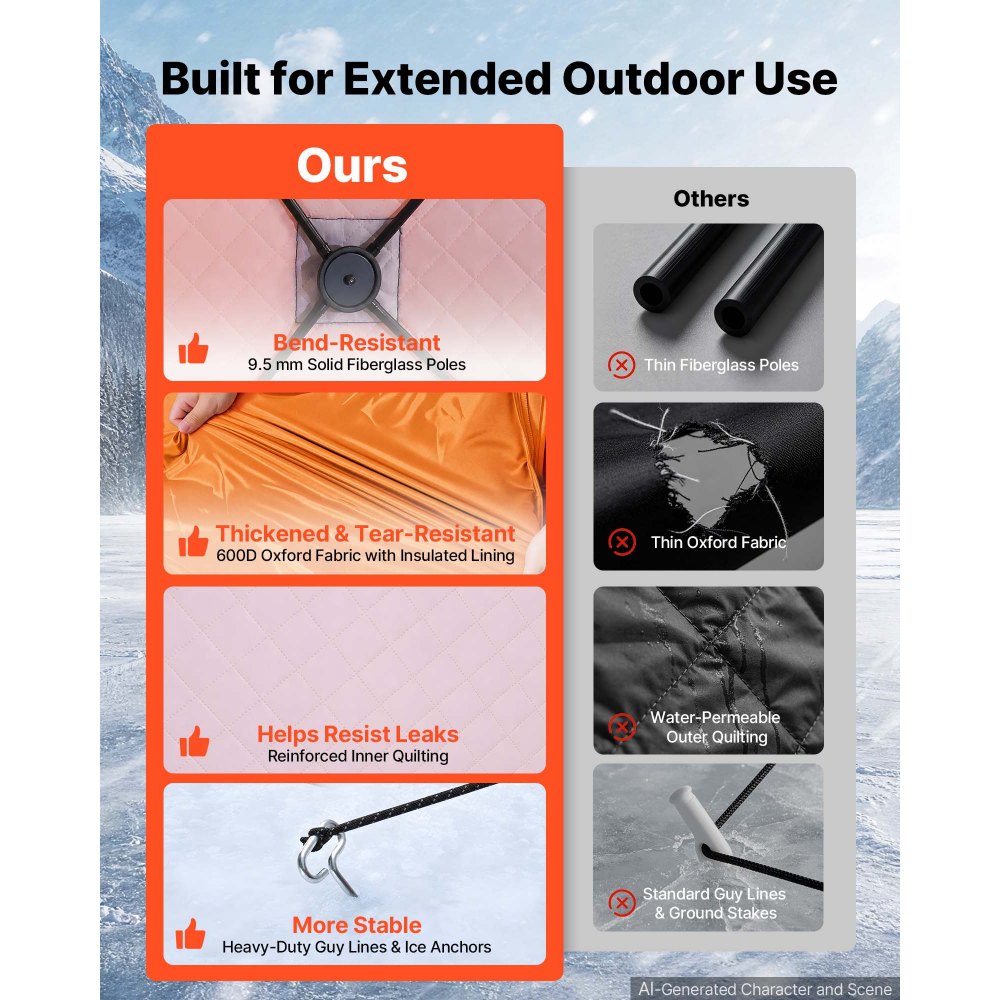 Built for Extended Outdoor Use

Ours

Bend-Resistant
9.5 mm Solid Fiberglass Poles

Thickened & Tear-Resistant
600D Oxford Fabric with Insulated Lining

Helps Resist Leaks
Reinforced Inner Quilting

More Stable
Heavy-Duty Guy Lines & Ice Anchors

Others

Thin Fiberglass Poles

Thin Oxford Fabric

Water-Permeable Outer Quilting

Standard Guy Lines & Ground Stakes

AI-Generated Character and Scene